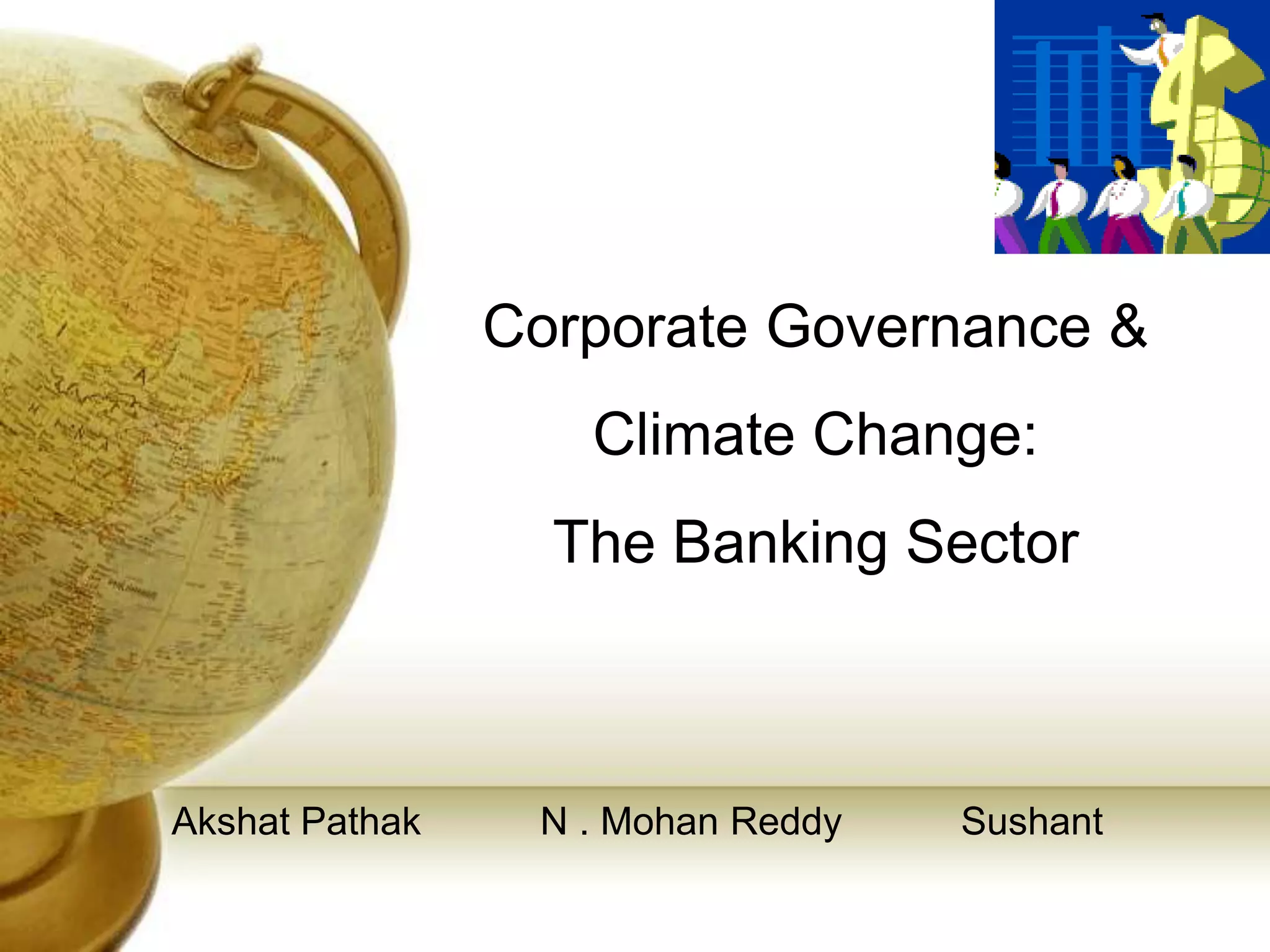 Corporate Governance &

Climate Change:

The Banking Sector

Akshat Pathak N . Mohan Reddy Sushant